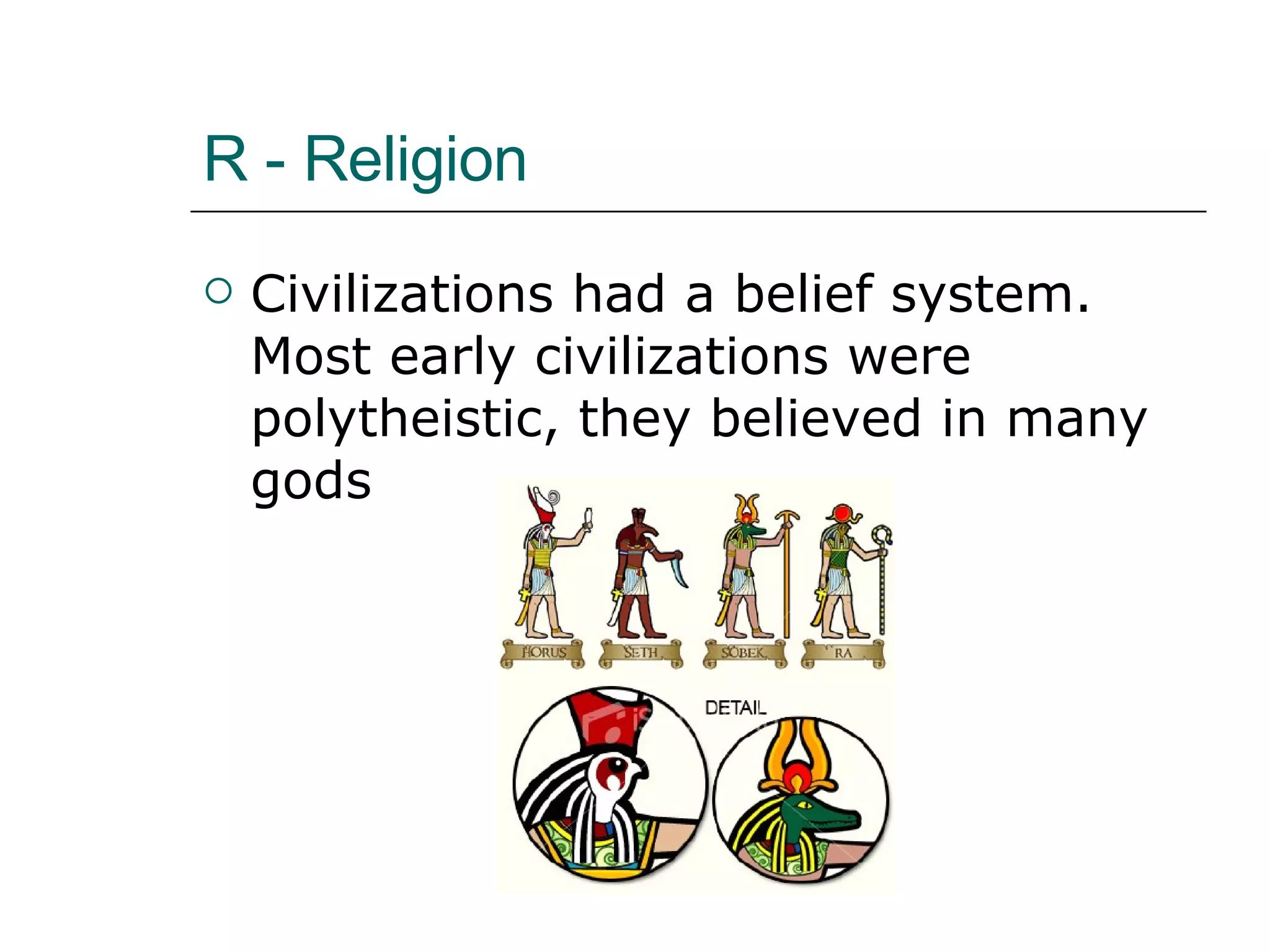 R - Religion

Civilizations had a belief system. Most early civilizations were polytheistic, they believed in many gods

HORUS SETH SOBEK RA

DETAIL